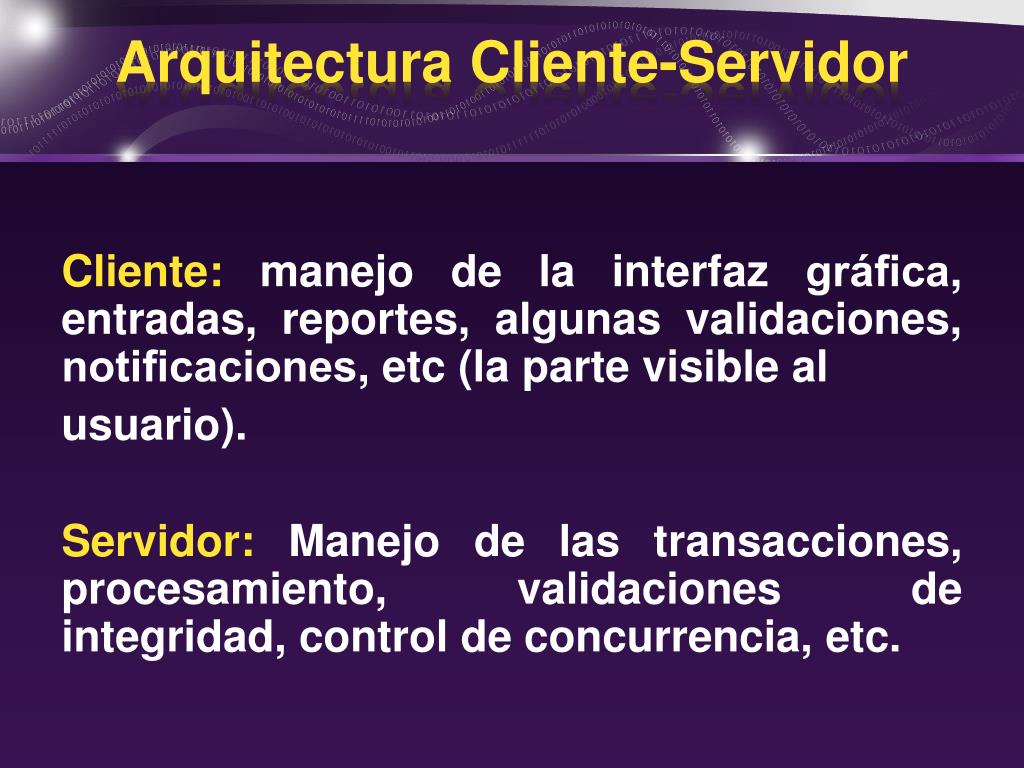 Arquitectura Cliente-Servidor

Cliente: manejo de la interfaz gráfica, entradas, reportes, algunas validaciones, notificaciones, etc (la parte visible al usuario).

Servidor: Manejo de las transacciones, procesamiento, validaciones de integridad, control de concurrencia, etc.